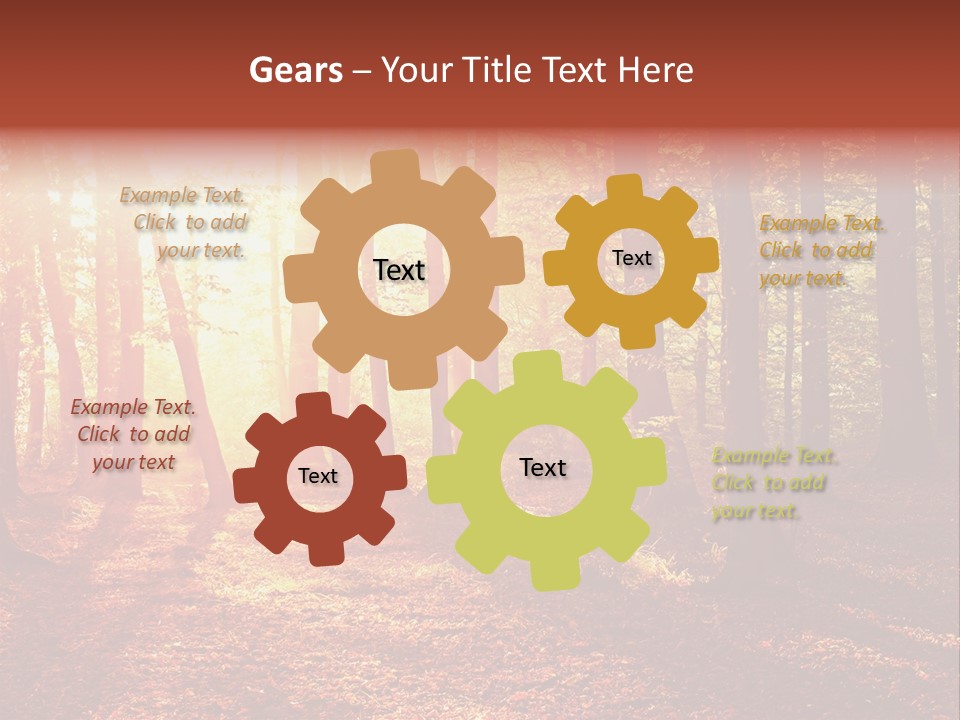 Gears – Your Title Text Here

Example Text. Click to add your text.

Text

Text

Example Text. Click to add your text.

Example Text. Click to add your text

Text

Text

Example Text. Click to add your text.